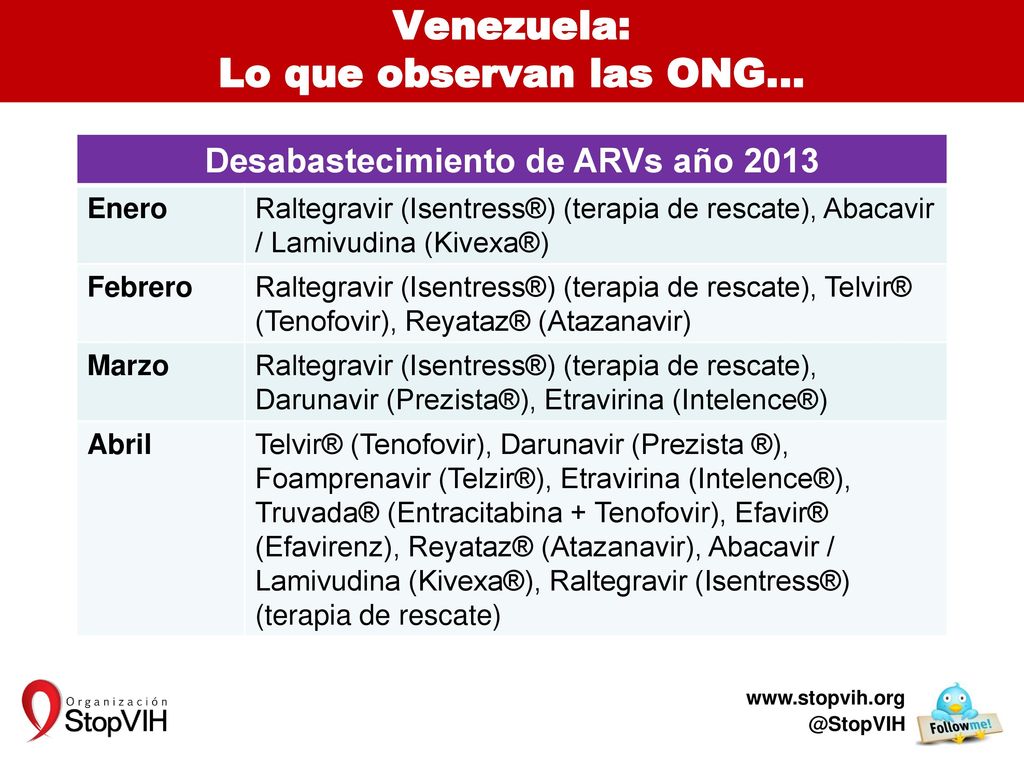 Venezuela:
Lo que observan las ONG…

| Desabastecimiento de ARVs año 2013 | |
|---|---|
| Enero | Raltegravir (Isentress®) (terapia de rescate), Abacavir / Lamivudina (Kivexa®) |
| Febrero | Raltegravir (Isentress®) (terapia de rescate), Telvir® (Tenofovir), Reyataz® (Atazanavir) |
| Marzo | Raltegravir (Isentress®) (terapia de rescate), Darunavir (Prezista®), Etravirina (Intelence®) |
| Abril | Telvir® (Tenofovir), Darunavir (Prezista ®), Foamprenavir (Telzir®), Etravirina (Intelence®), Truvada® (Entracitabina + Tenofovir), Efavir® (Efavirenz), Reyataz® (Atazanavir), Abacavir / Lamivudina (Kivexa®), Raltegravir (Isentress®) (terapia de rescate) |

Organización StopVIH

www.stopvih.org
@StopVIH
Follow me!